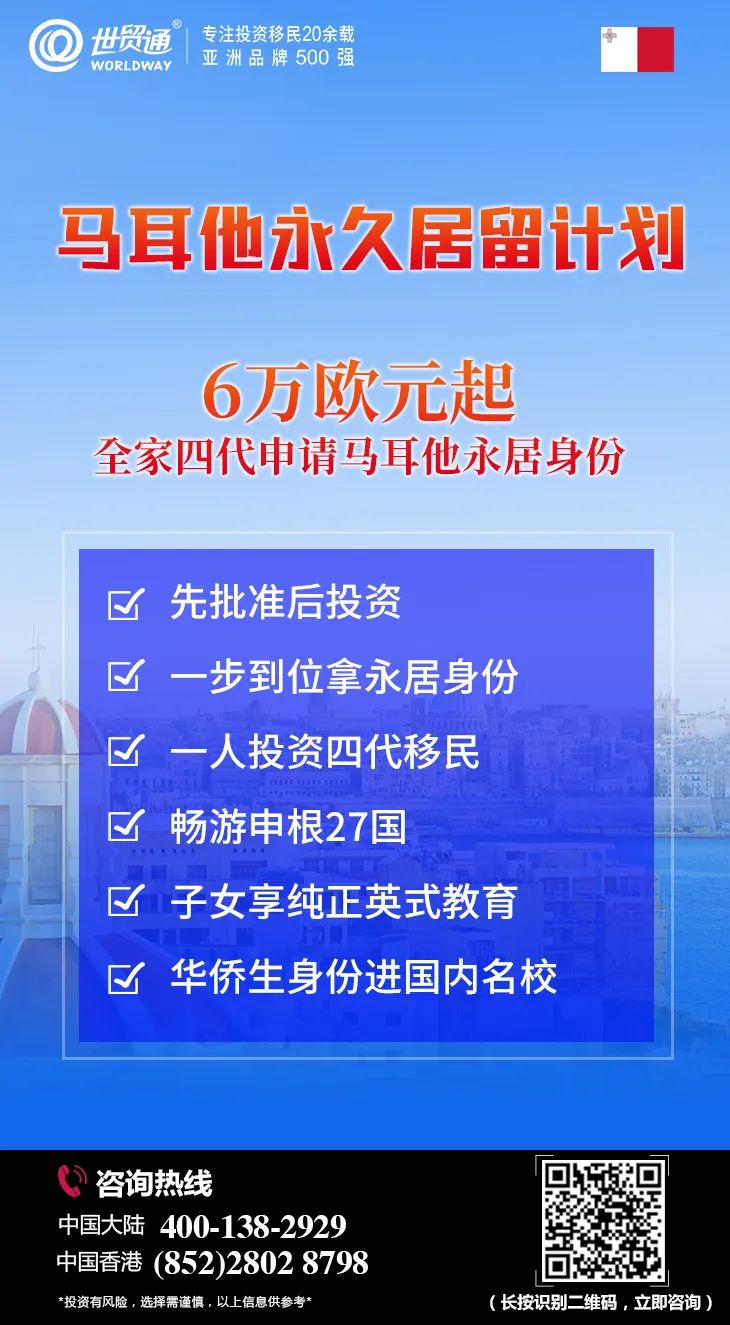 世贸通®
WORLDWAY
专注投资移民20余载
亚洲品牌500强

马耳他永久居留计划

6万欧元起
全家四代申请马耳他永居身份

先批准后投资
一步到位拿永居身份
一人投资四代移民
畅游申根27国
子女享纯正英式教育
华侨生身份进国内名校

咨询热线
中国大陆 400-138-2929
中国香港 (852)2802 8798

*投资有风险，选择需谨慎，以上信息供参考*
（长按识别二维码，立即咨询）